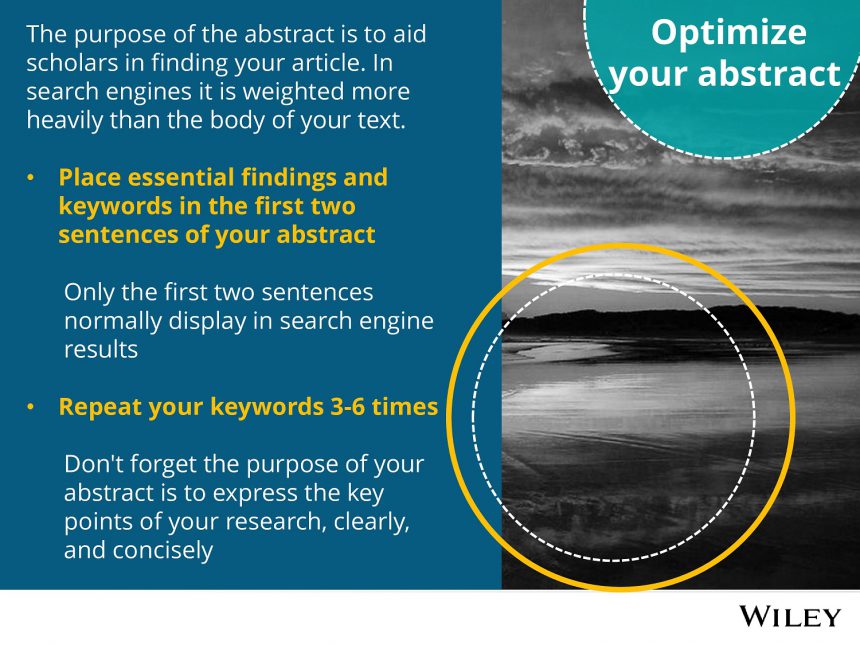 Optimize your abstract

The purpose of the abstract is to aid scholars in finding your article. In search engines it is weighted more heavily than the body of your text.

• Place essential findings and keywords in the first two sentences of your abstract

Only the first two sentences normally display in search engine results

• Repeat your keywords 3-6 times

Don't forget the purpose of your abstract is to express the key points of your research, clearly, and concisely

WILEY